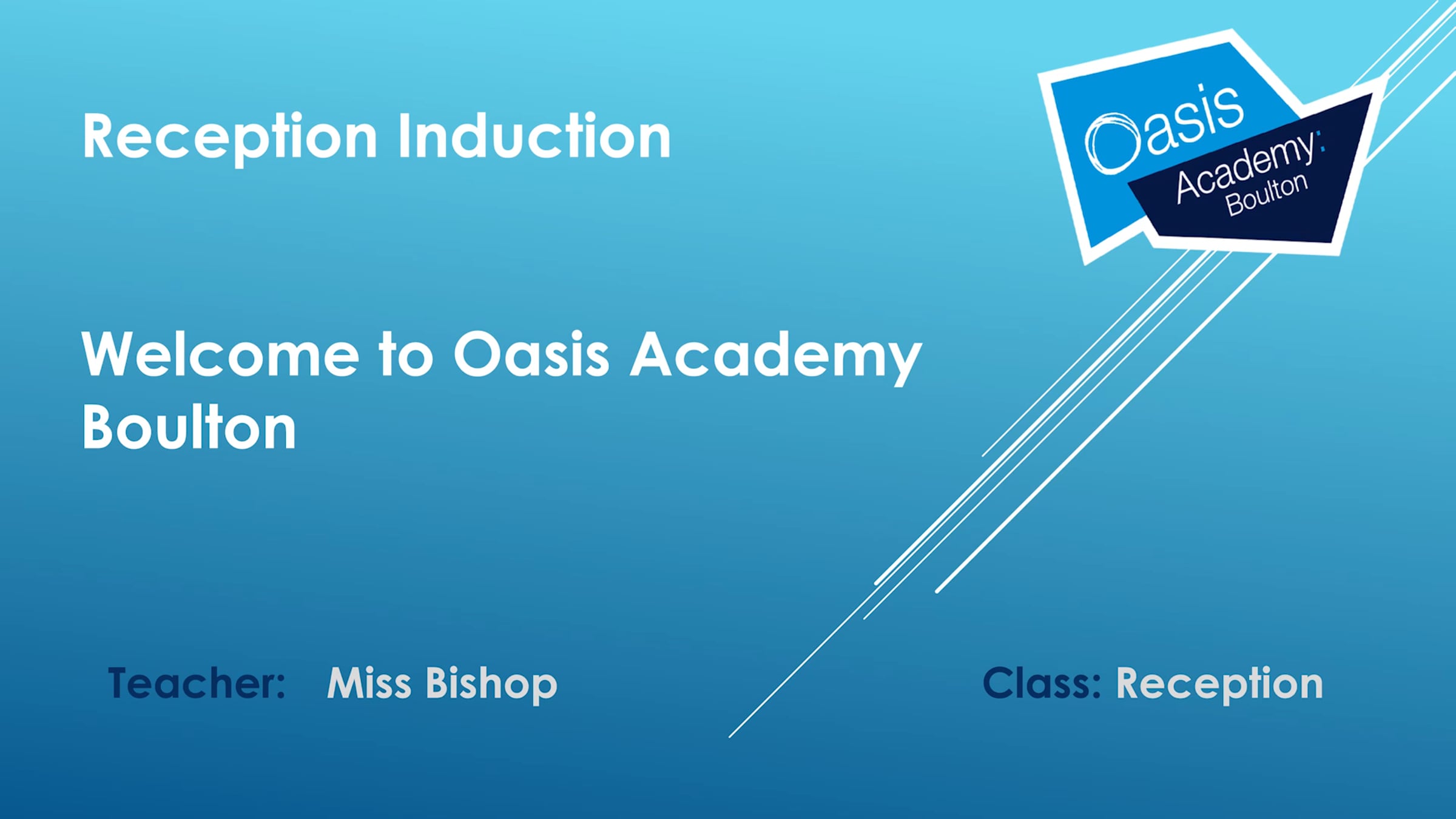 Reception Induction

Oasis Academy: Boulton

Welcome to Oasis Academy Boulton

Teacher: Miss Bishop

Class: Reception